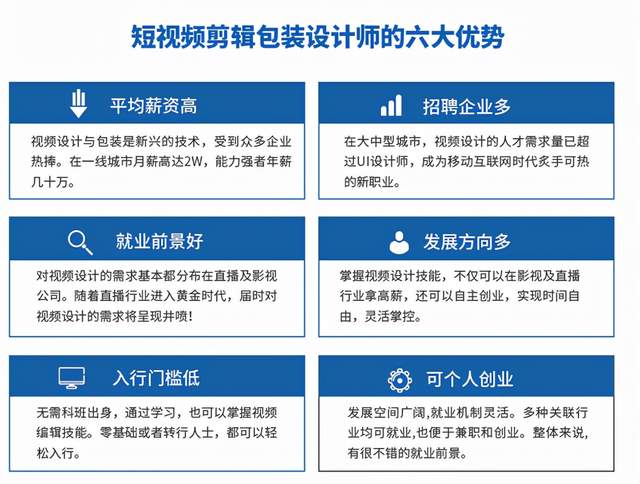 短视频剪辑包装设计师的六大优势

平均薪资高

视频设计与包装是新兴的技术，受到众多企业热捧。在一线城市月薪高达2W，能力强者年薪几十万。

招聘企业多

在大中型城市，视频设计的人才需求量已超过UI设计师，成为移动互联网时代炙手可热的新职业。

就业前景好

对视频设计的需求基本都分布在直播及影视公司。随着直播行业进入黄金时代，届时对视频设计的需求将呈现井喷！

发展方向多

掌握视频设计技能，不仅可以在影视及直播行业拿高薪，还可以自主创业，实现时间自由，灵活掌控。

入行门槛低

无需科班出身，通过学习，也可以掌握视频编辑技能。零基础或者转行人士，都可以轻松入行。

可个人创业

发展空间广阔,就业机制灵活。多种关联行业均可就业,也便于兼职和创业。整体来说,有很不错的就业前景。